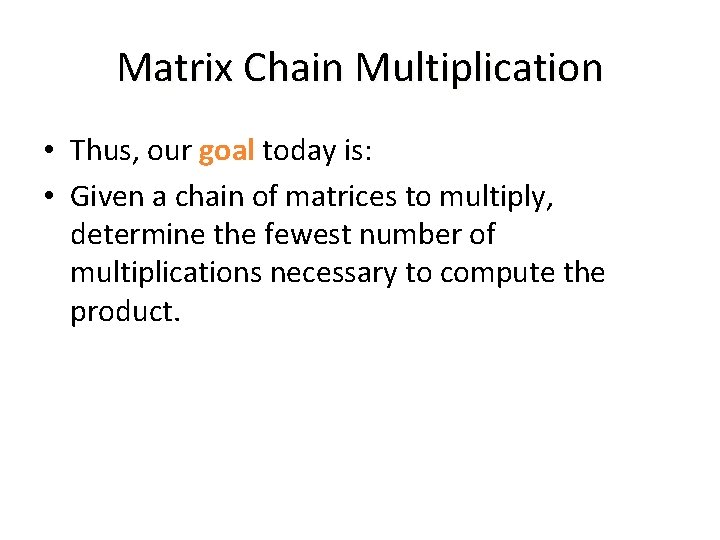 Matrix Chain Multiplication

• Thus, our goal today is:
• Given a chain of matrices to multiply, determine the fewest number of multiplications necessary to compute the product.